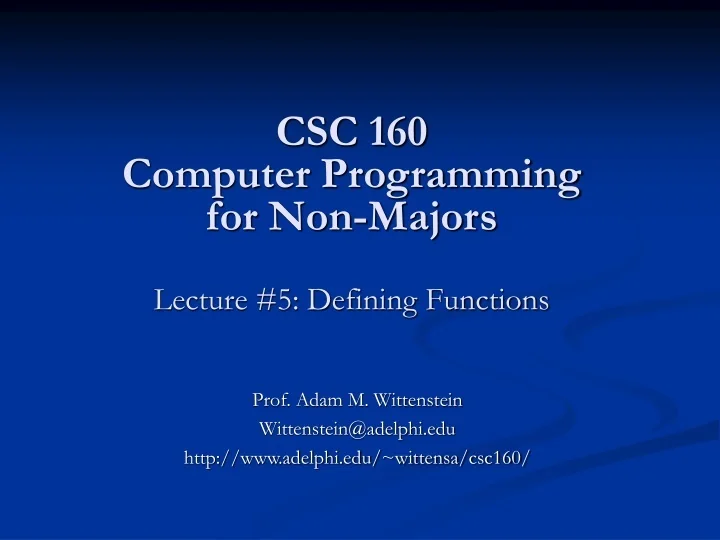 CSC 160
Computer Programming for Non-Majors

Lecture #5: Defining Functions

Prof. Adam M. Wittenstein
Wittenstein@adelphi.edu
http://www.adelphi.edu/~wittensa/csc160/